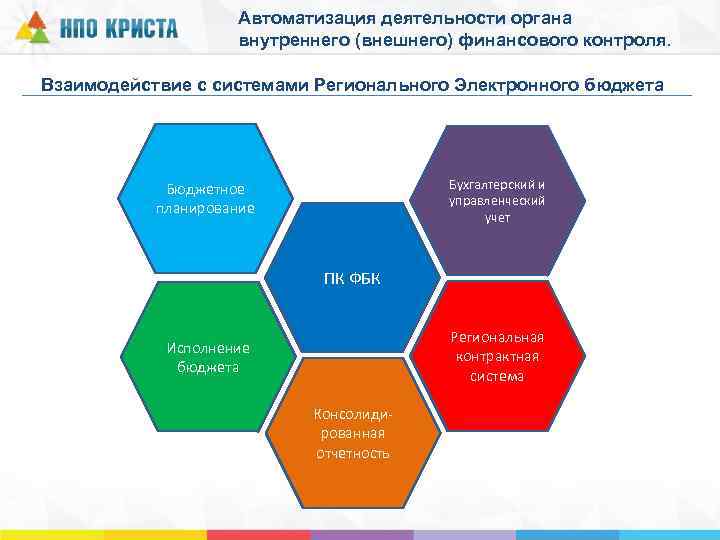 НПО КРИСТА

Автоматизация деятельности органа внутреннего (внешнего) финансового контроля.

Взаимодействие с системами Регионального Электронного бюджета

Бюджетное планирование

Бухгалтерский и управленческий учет

ПК ФБК

Исполнение бюджета

Региональная контрактная система

Консолидированная отчетность